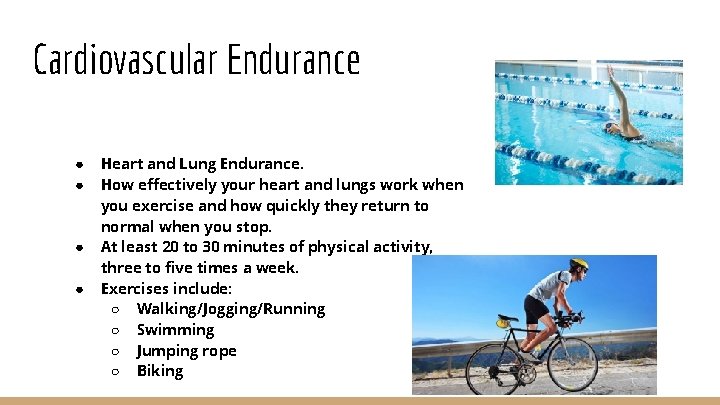 Cardiovascular Endurance

- Heart and Lung Endurance.
- How effectively your heart and lungs work when you exercise and how quickly they return to normal when you stop.
- At least 20 to 30 minutes of physical activity, three to five times a week.
- Exercises include:
  - Walking/Jogging/Running
  - Swimming
  - Jumping rope
  - Biking